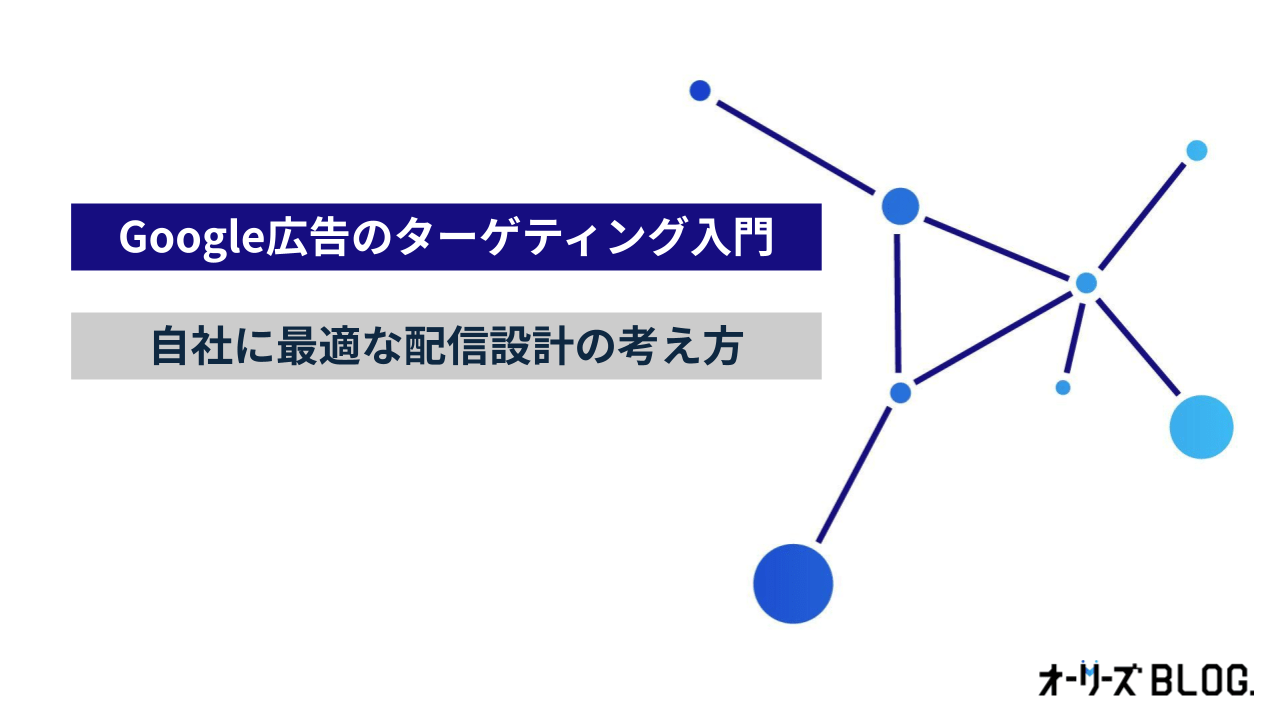 Google広告のターゲティング入門

自社に最適な配信設計の考え方

オーリーズ BLOG.